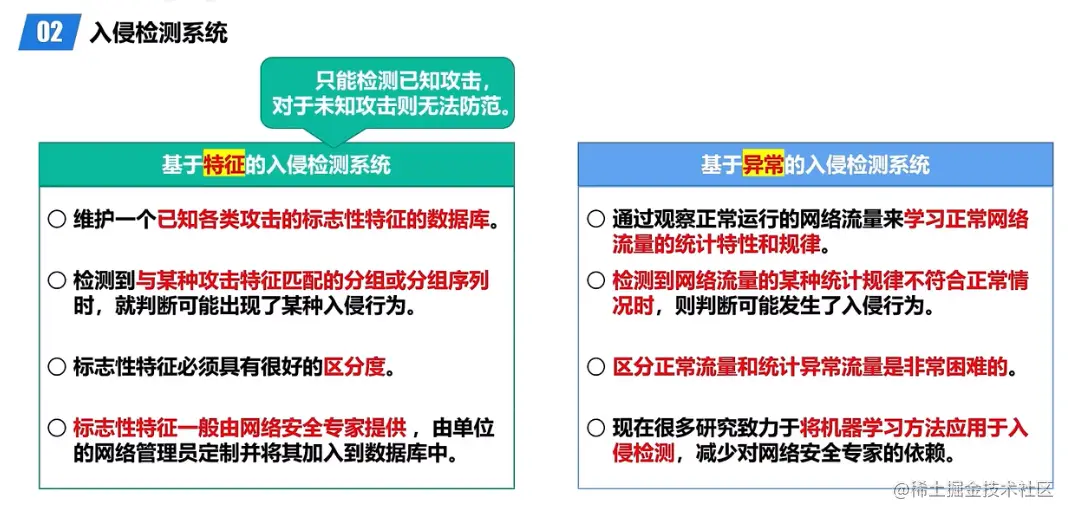 02 入侵检测系统

只能检测已知攻击，对于未知攻击则无法防范。

基于特征的入侵检测系统

○ 维护一个已知各类攻击的标志性特征的数据库。

○ 检测到与某种攻击特征匹配的分组或分组序列时，就判断可能出现了某种入侵行为。

○ 标志性特征必须具有很好的区分度。

○ 标志性特征一般由网络安全专家提供，由单位的网络管理员定制并将其加入到数据库中。

基于异常的入侵检测系统

○ 通过观察正常运行的网络流量来学习正常网络流量的统计特性和规律。

○ 检测到网络流量的某种统计规律不符合正常情况时，则判断可能发生了入侵行为。

○ 区分正常流量和统计异常流量是非常困难的。

○ 现在很多研究致力于将机器学习方法应用于入侵检测，减少对网络安全专家的依赖。

@稀土掘金技术社区